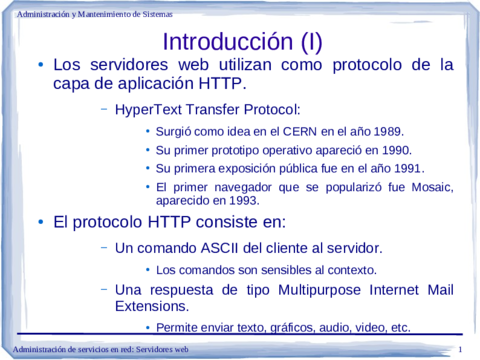 Administración y Mantenimiento de Sistemas

Introducción (I)

• Los servidores web utilizan como protocolo de la capa de aplicación HTTP.

– HyperText Transfer Protocol:

• Surgió como idea en el CERN en el año 1989.

• Su primer prototipo operativo apareció en 1990.

• Su primera exposición pública fue en el año 1991.

• El primer navegador que se popularizó fue Mosaic, aparecido en 1993.

• El protocolo HTTP consiste en:

– Un comando ASCII del cliente al servidor.

• Los comandos son sensibles al contexto.

– Una respuesta de tipo Multipurpose Internet Mail Extensions.

• Permite enviar texto, gráficos, audio, video, etc.

Administración de servicios en red: Servidores web

1